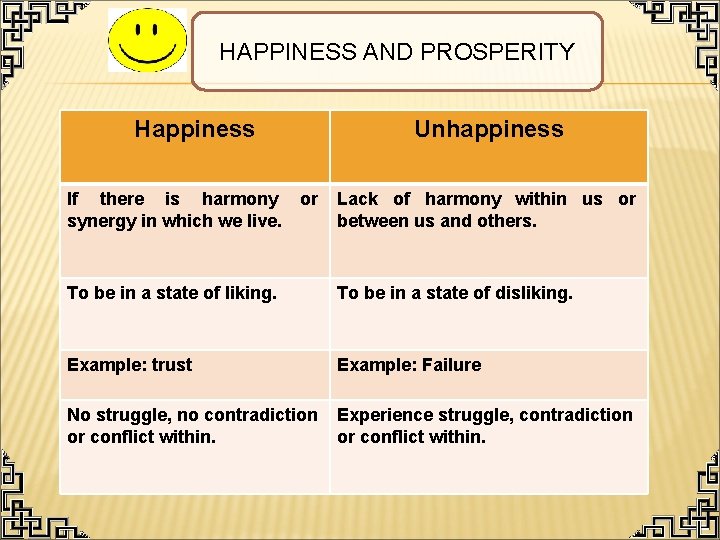 HAPPINESS AND PROSPERITY

| Happiness | Unhappiness |
|---|---|
| If there is harmony or synergy in which we live. | Lack of harmony within us or between us and others. |
| To be in a state of liking. | To be in a state of disliking. |
| Example: trust | Example: Failure |
| No struggle, no contradiction or conflict within. | Experience struggle, contradiction or conflict within. |